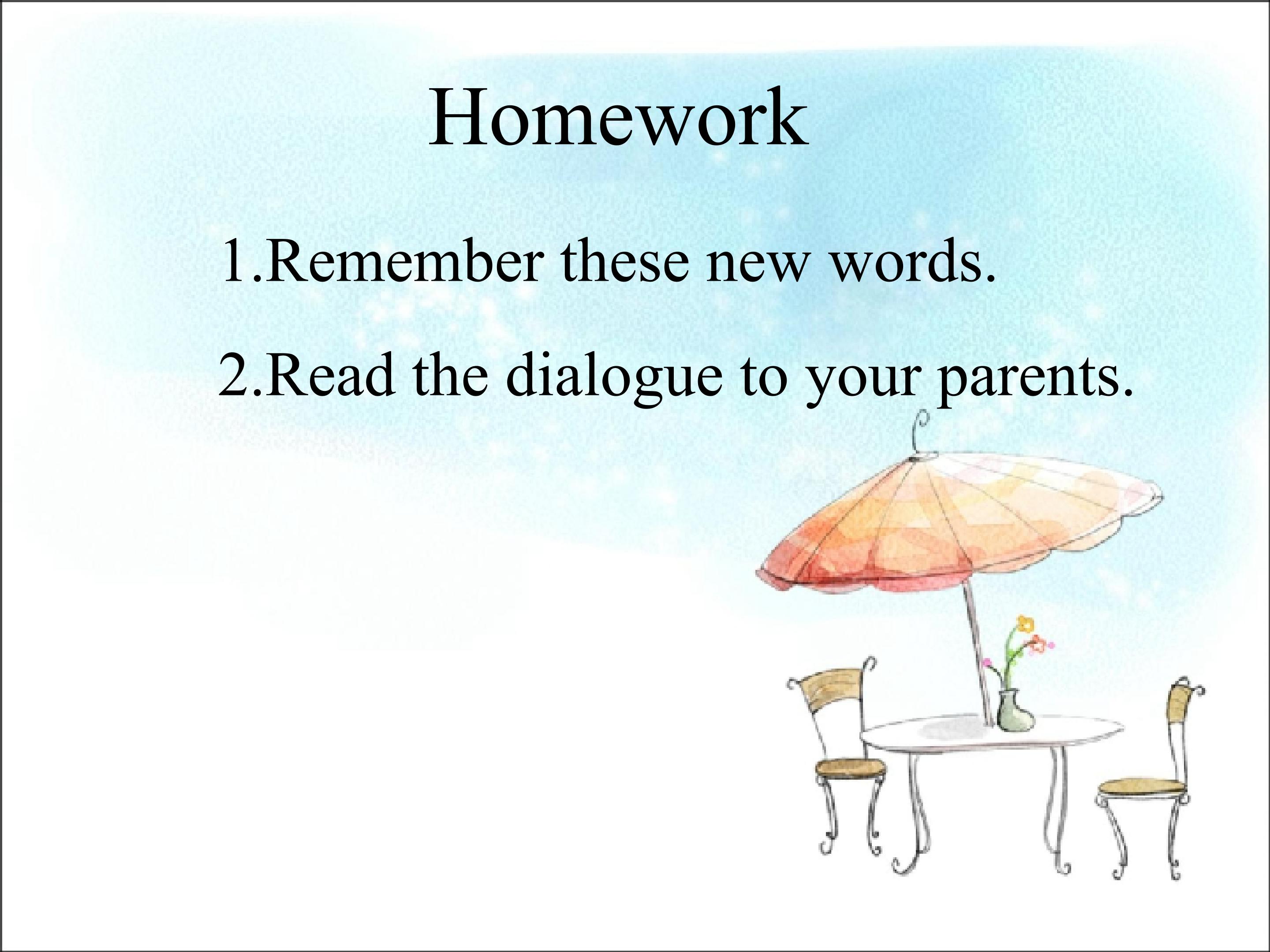 Homework

1.Remember these new words.

2.Read the dialogue to your parents.